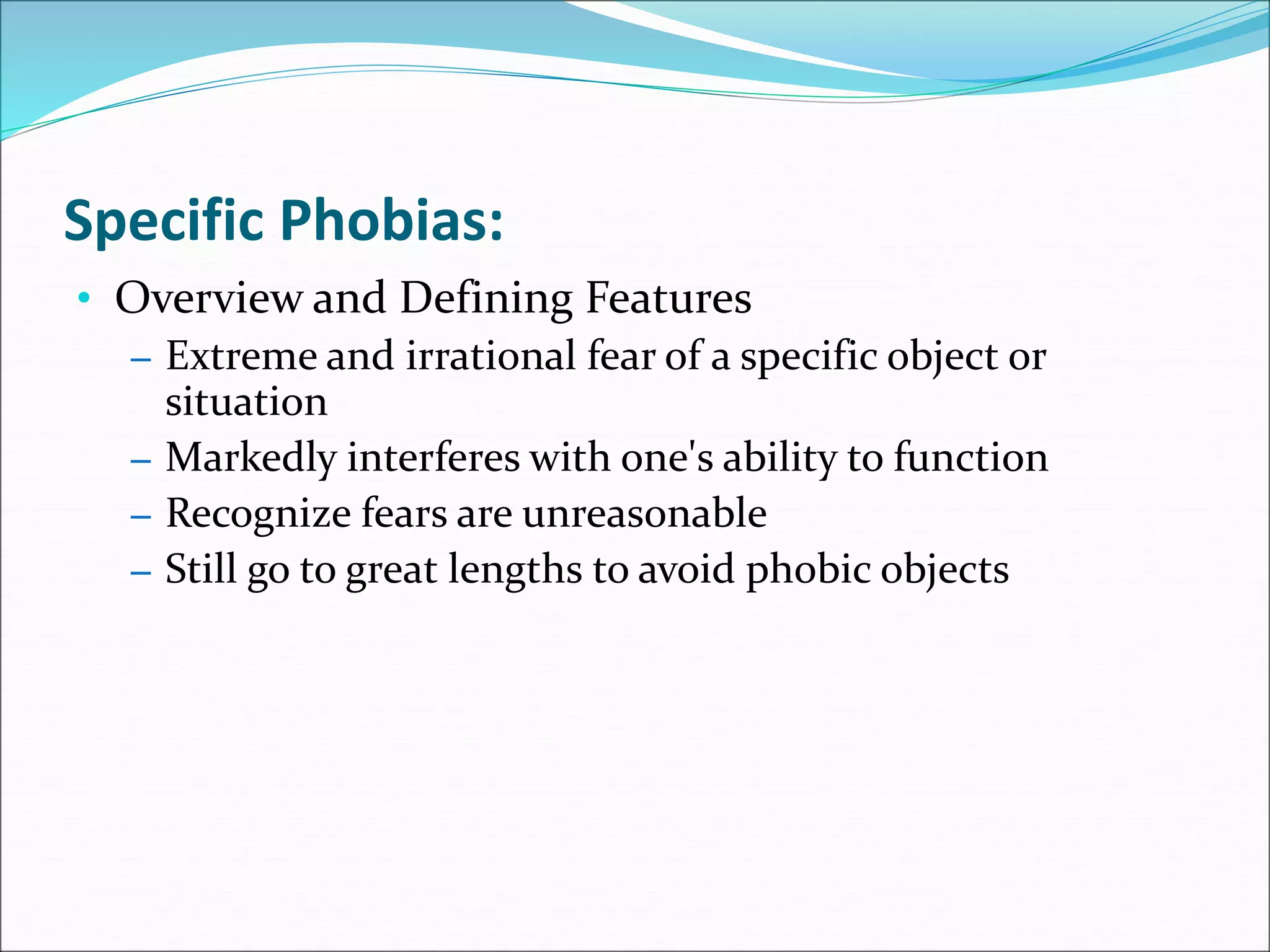 Specific Phobias:

• Overview and Defining Features
 – Extreme and irrational fear of a specific object or situation
 – Markedly interferes with one's ability to function
 – Recognize fears are unreasonable
 – Still go to great lengths to avoid phobic objects